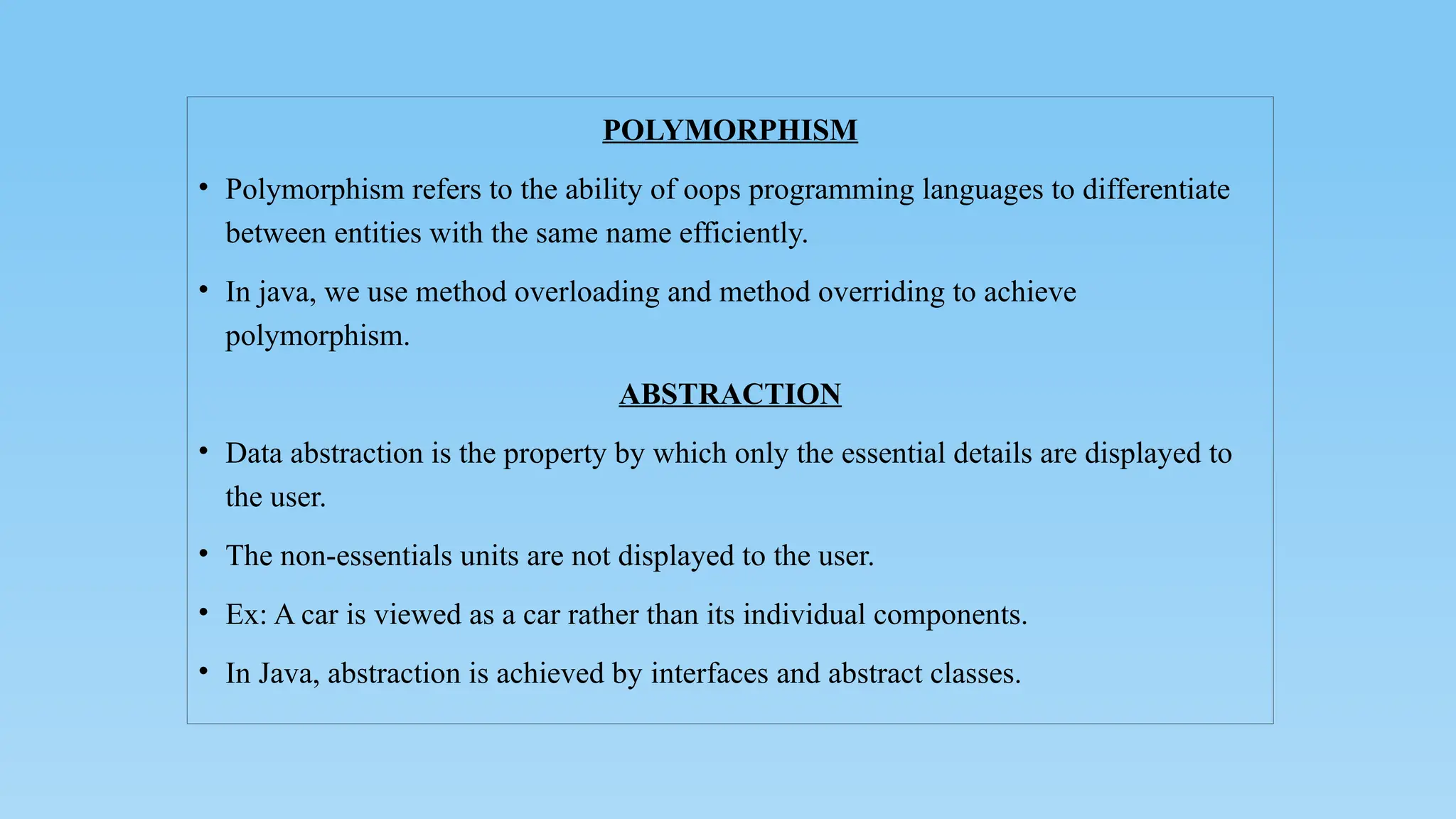 POLYMORPHISM

• Polymorphism refers to the ability of oops programming languages to differentiate between entities with the same name efficiently.

• In java, we use method overloading and method overriding to achieve polymorphism.

ABSTRACTION

• Data abstraction is the property by which only the essential details are displayed to the user.

• The non-essentials units are not displayed to the user.

• Ex: A car is viewed as a car rather than its individual components.

• In Java, abstraction is achieved by interfaces and abstract classes.